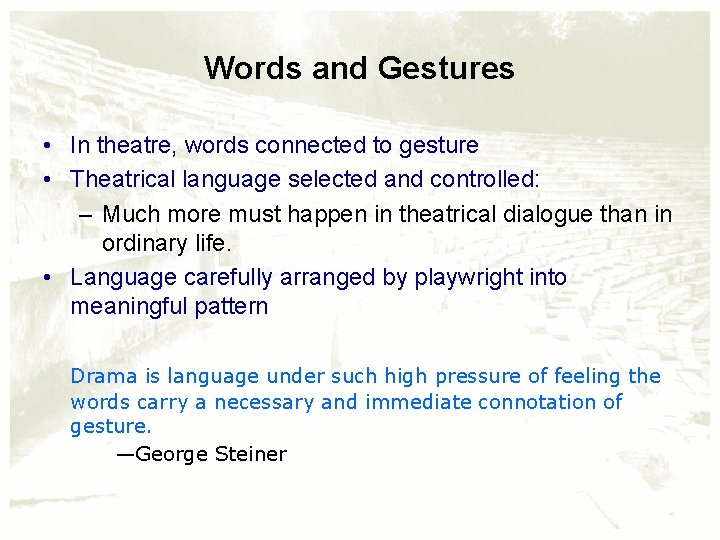 Words and Gestures

• In theatre, words connected to gesture
• Theatrical language selected and controlled:
– Much more must happen in theatrical dialogue than in ordinary life.
• Language carefully arranged by playwright into meaningful pattern

Drama is language under such high pressure of feeling the words carry a necessary and immediate connotation of gesture.
—George Steiner